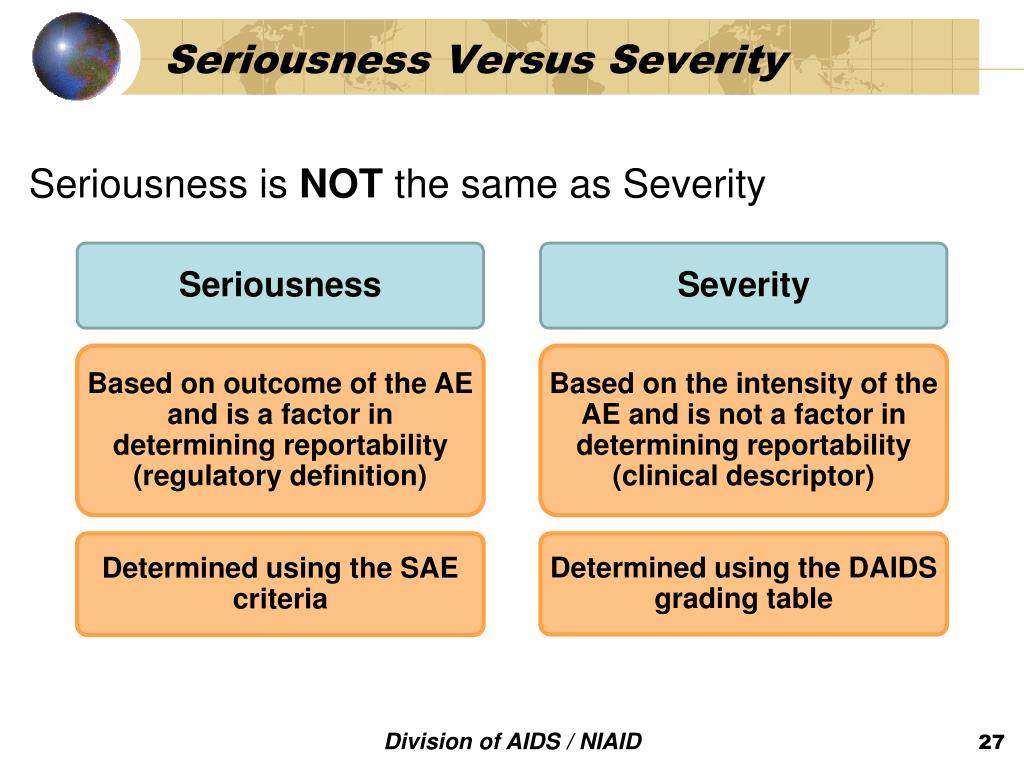 Seriousness Versus Severity

Seriousness is NOT the same as Severity

Seriousness

Based on outcome of the AE and is a factor in determining reportability (regulatory definition)

Determined using the SAE criteria

Severity

Based on the intensity of the AE and is not a factor in determining reportability (clinical descriptor)

Determined using the DAIDS grading table

Division of AIDS / NIAID

27